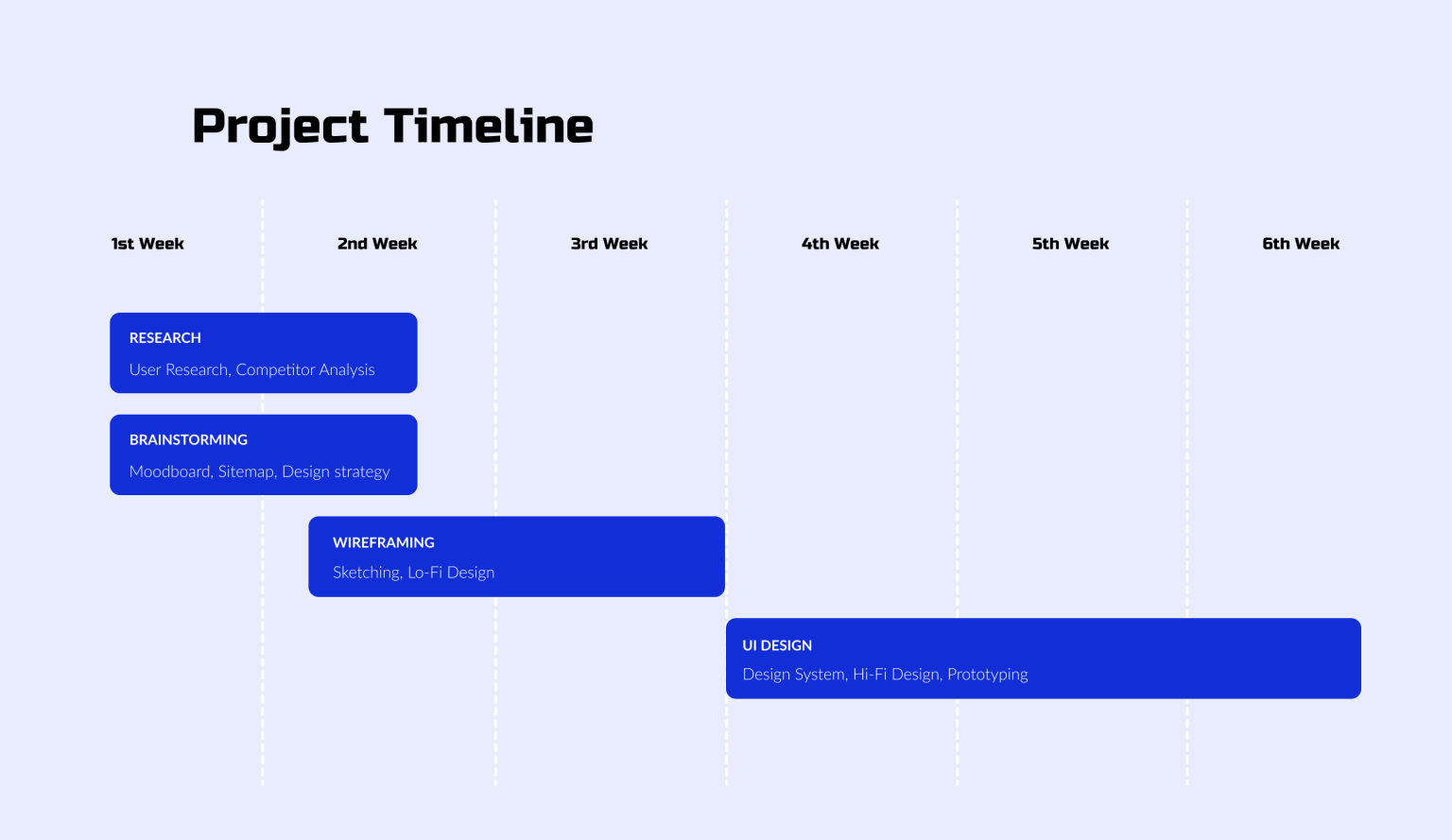 Project Timeline

1st Week
2nd Week
3rd Week
4th Week
5th Week
6th Week

RESEARCH
User Research, Competitor Analysis

BRAINSTORMING
Moodboard, Sitemap, Design strategy

WIREFRAMING
Sketching, Lo-Fi Design

UI DESIGN
Design System, Hi-Fi Design, Prototyping